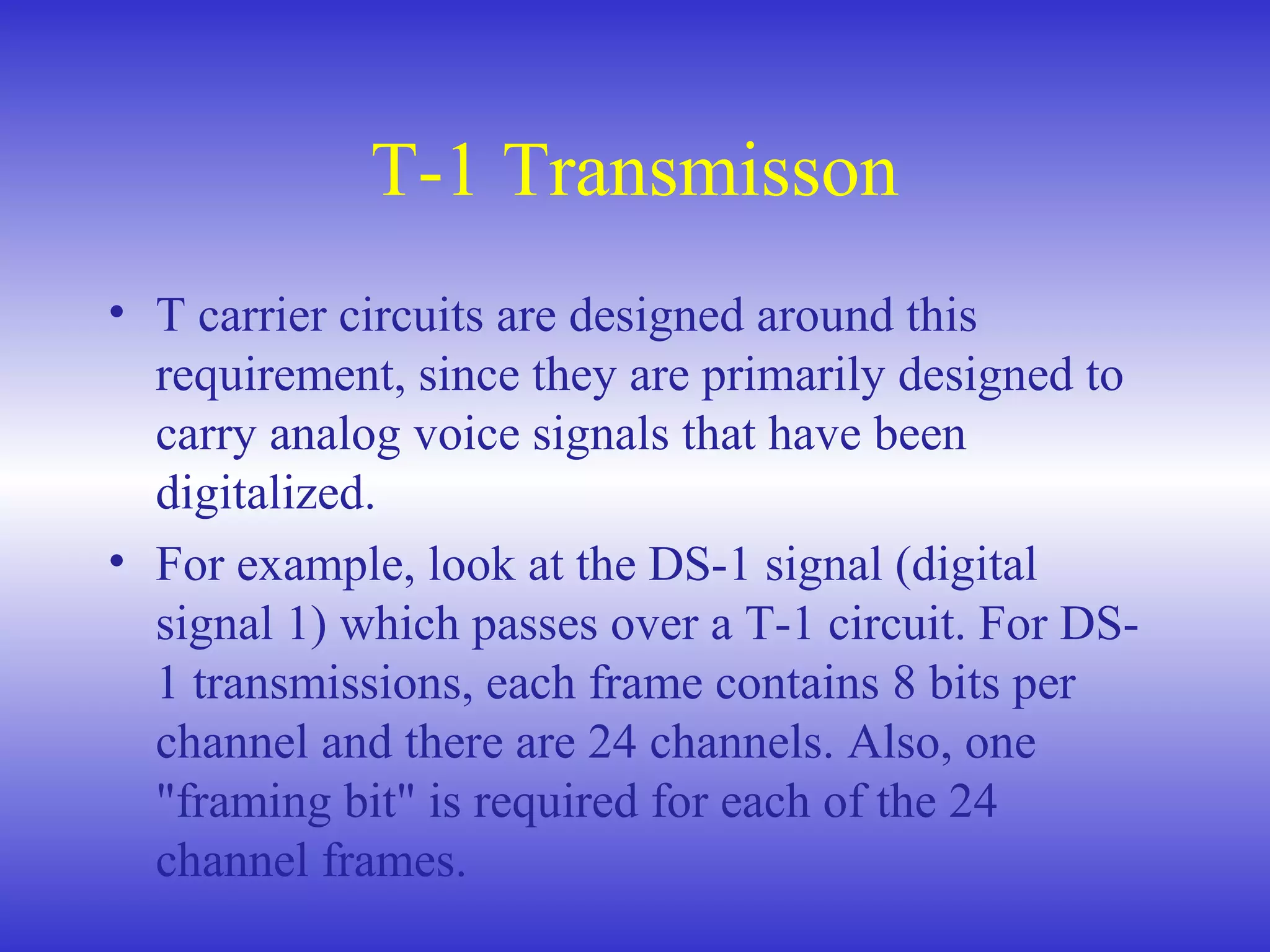 T-1 Transmisson

• T carrier circuits are designed around this requirement, since they are primarily designed to carry analog voice signals that have been digitalized.

• For example, look at the DS-1 signal (digital signal 1) which passes over a T-1 circuit. For DS-1 transmissions, each frame contains 8 bits per channel and there are 24 channels. Also, one "framing bit" is required for each of the 24 channel frames.